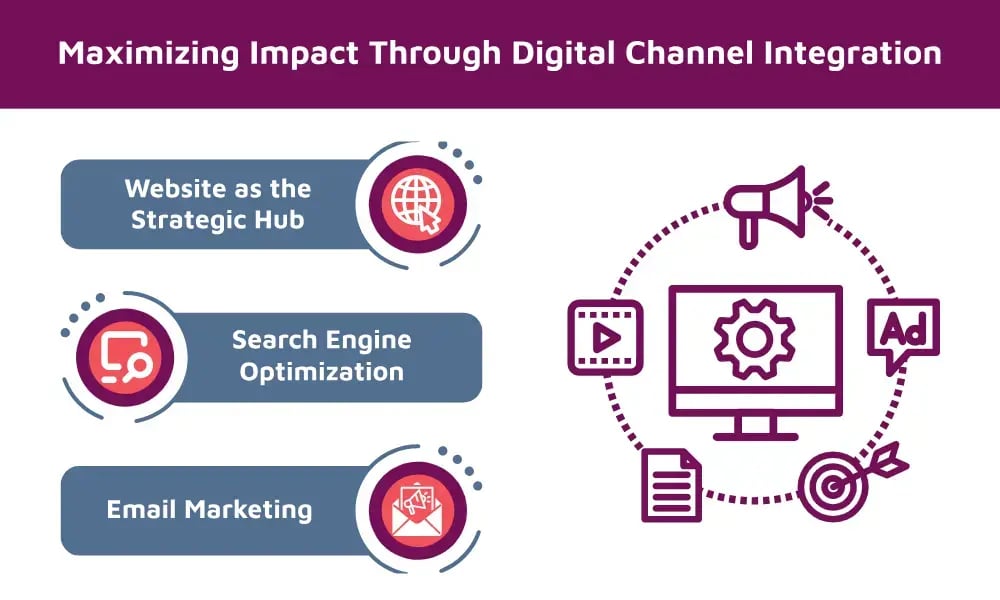 Maximizing Impact Through Digital Channel Integration

Website as the Strategic Hub

Search Engine Optimization

Email Marketing

Ad